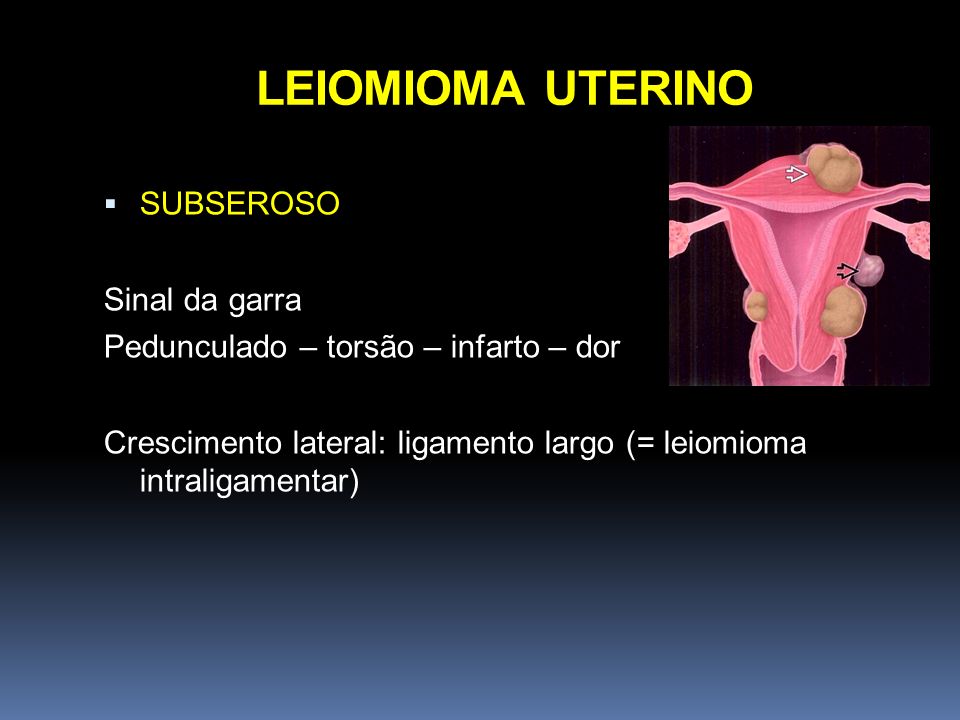 LEIOMIOMA UTERINO

▪ SUBSEROSO

Sinal da garra
Pedunculado – torsão – infarto – dor

Crescimento lateral: ligamento largo (= leiomioma intraligamentar)